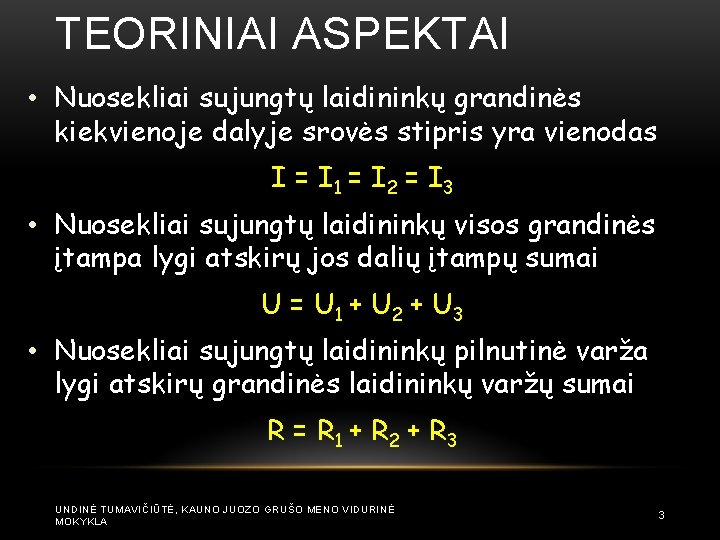 TEORINIAI ASPEKTAI

• Nuosekliai sujungtų laidininkų grandinės kiekvienoje dalyje srovės stipris yra vienodas

$I = I_1 = I_2 = I_3$

• Nuosekliai sujungtų laidininkų visos grandinės įtampa lygi atskirų jos dalių įtampų sumai

$U = U_1 + U_2 + U_3$

• Nuosekliai sujungtų laidininkų pilnutinė varža lygi atskirų grandinės laidininkų varžų sumai

$R = R_1 + R_2 + R_3$

UNDINĖ TUMAVIČIŪTĖ, KAUNO JUOZO GRUŠO MENO VIDURINĖ MOKYKLA

3